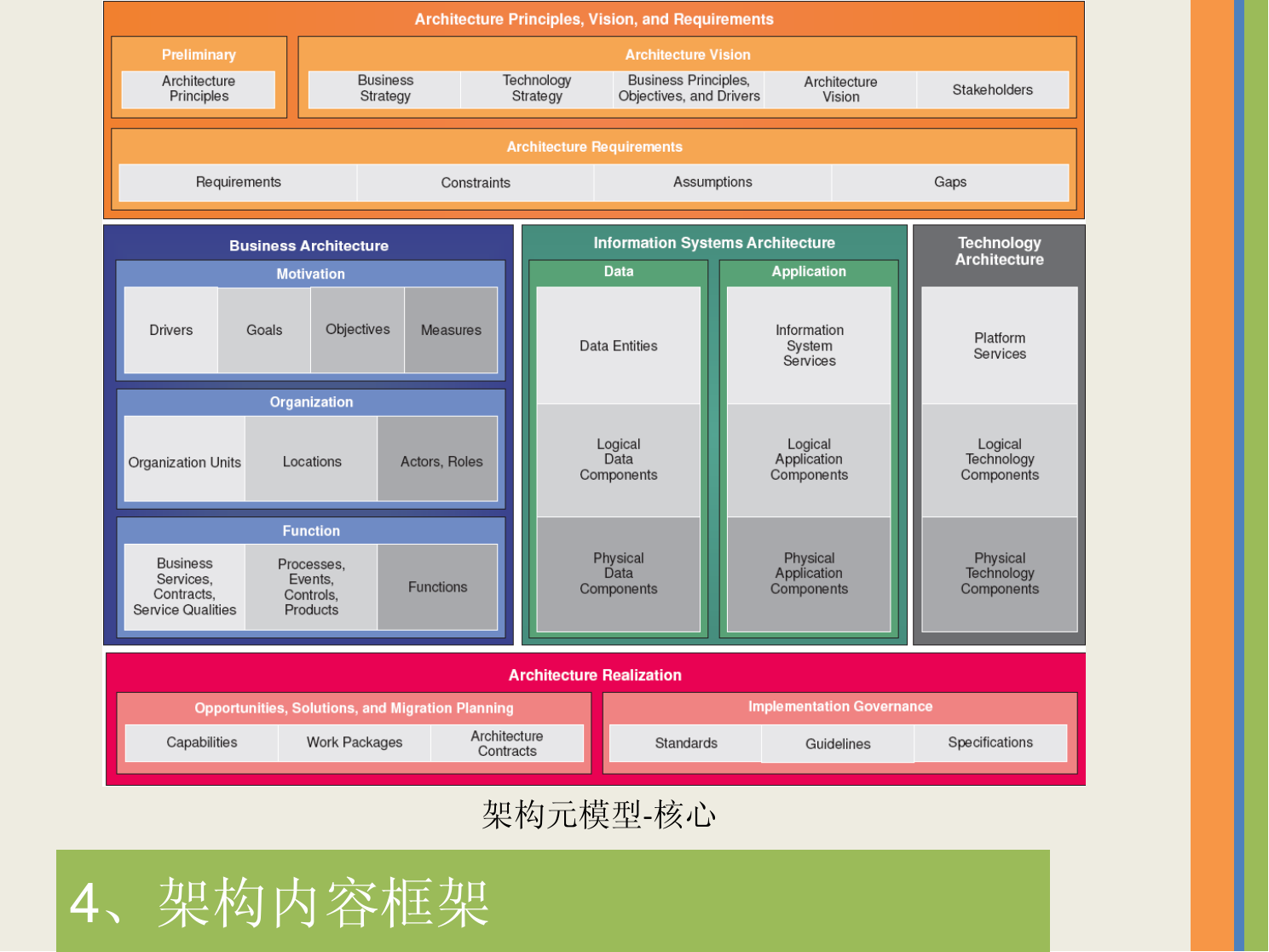 Architecture Principles, Vision, and Requirements

Preliminary

Architecture Principles

Architecture Vision

Business Strategy

Technology Strategy

Business Principles, Objectives, and Drivers

Architecture Vision

Stakeholders

Architecture Requirements

Requirements

Constraints

Assumptions

Gaps

Business Architecture

Motivation

Drivers

Goals

Objectives

Measures

Organization

Organization Units

Locations

Actors, Roles

Function

Business Services, Contracts, Service Qualities

Processes, Events, Controls, Products

Functions

Information Systems Architecture

Data

Data Entities

Logical Data Components

Physical Data Components

Application

Information System Services

Logical Application Components

Physical Application Components

Technology Architecture

Platform Services

Logical Technology Components

Physical Technology Components

Architecture Realization

Opportunities, Solutions, and Migration Planning

Capabilities

Work Packages

Architecture Contracts

Implementation Governance

Standards

Guidelines

Specifications

架构元模型-核心

4、架构内容框架